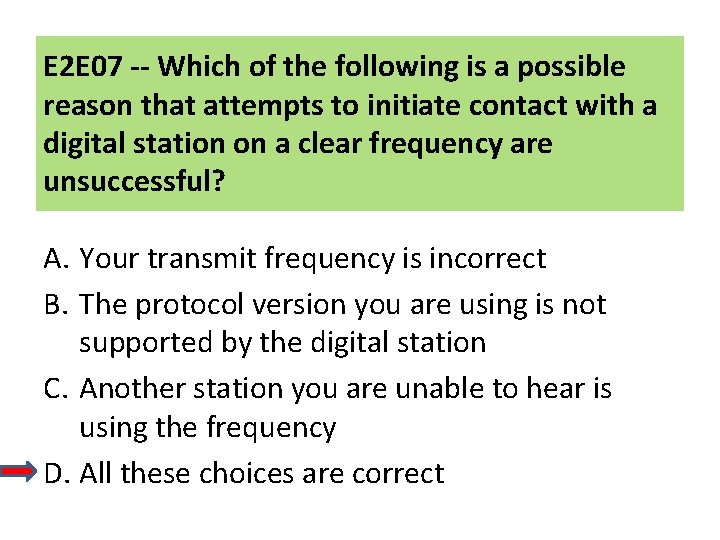 E2E07 -- Which of the following is a possible reason that attempts to initiate contact with a digital station on a clear frequency are unsuccessful?

A. Your transmit frequency is incorrect

B. The protocol version you are using is not supported by the digital station

C. Another station you are unable to hear is using the frequency

D. All these choices are correct